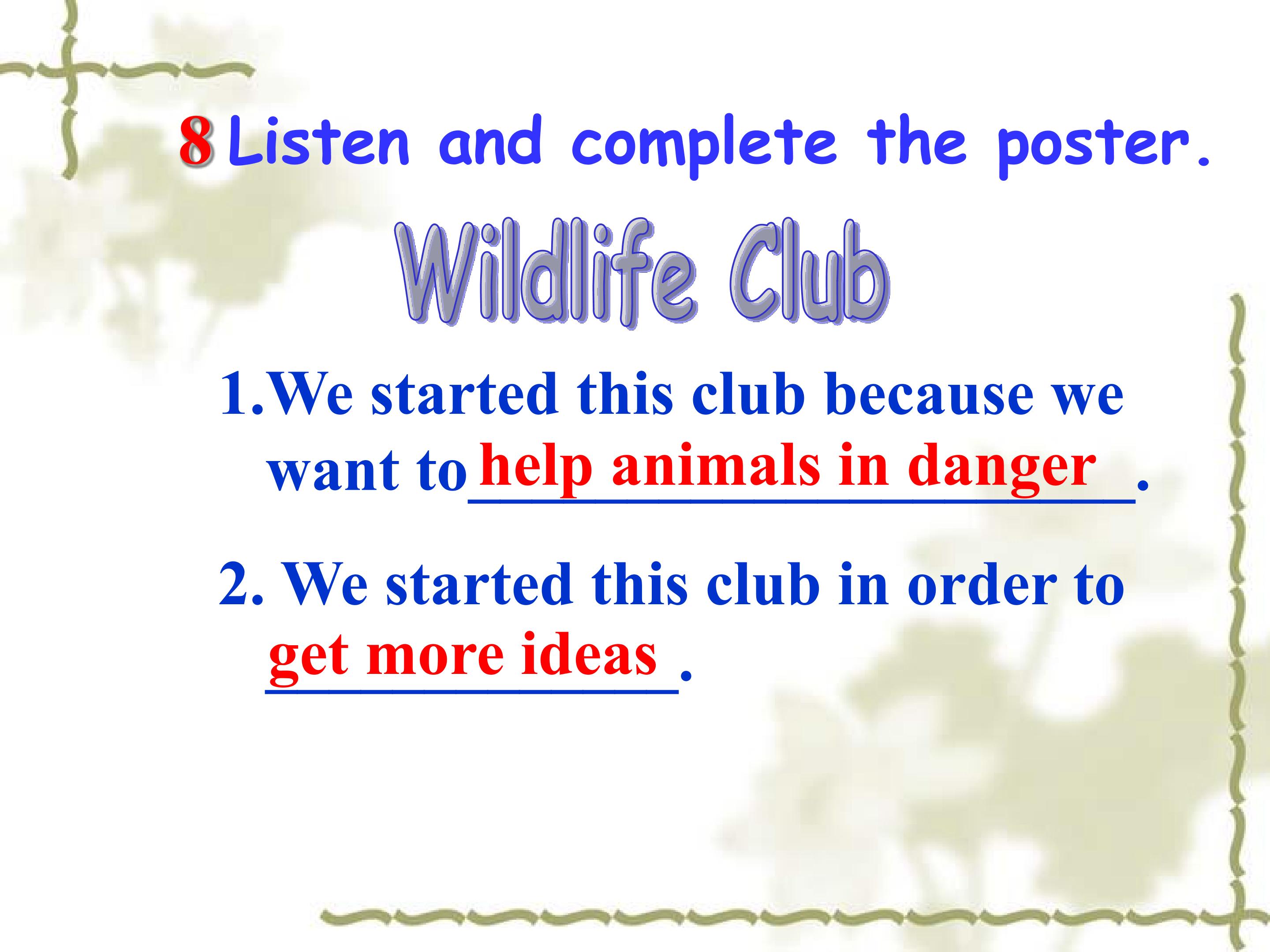 8 Listen and complete the poster.

Wildlife Club

1.We started this club because we want to help animals in danger.

2. We started this club in order to get more ideas.